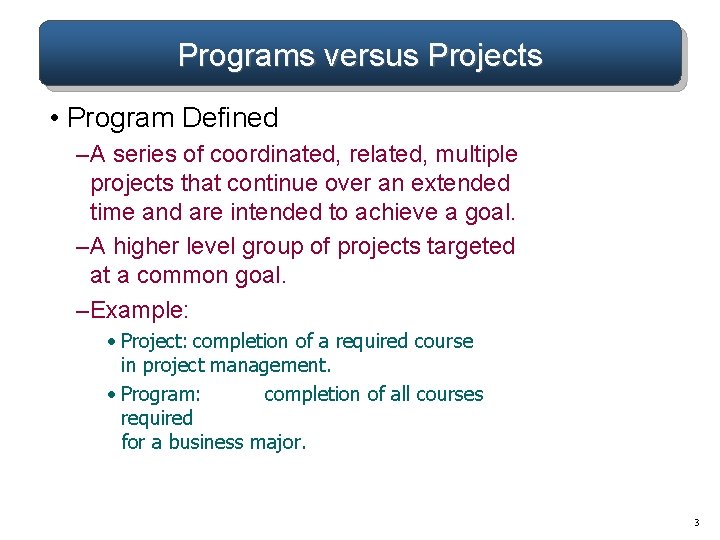 Programs versus Projects

• Program Defined

–A series of coordinated, related, multiple projects that continue over an extended time and are intended to achieve a goal.

–A higher level group of projects targeted at a common goal.

–Example:

• Project: completion of a required course in project management.

• Program: completion of all courses required for a business major.

3